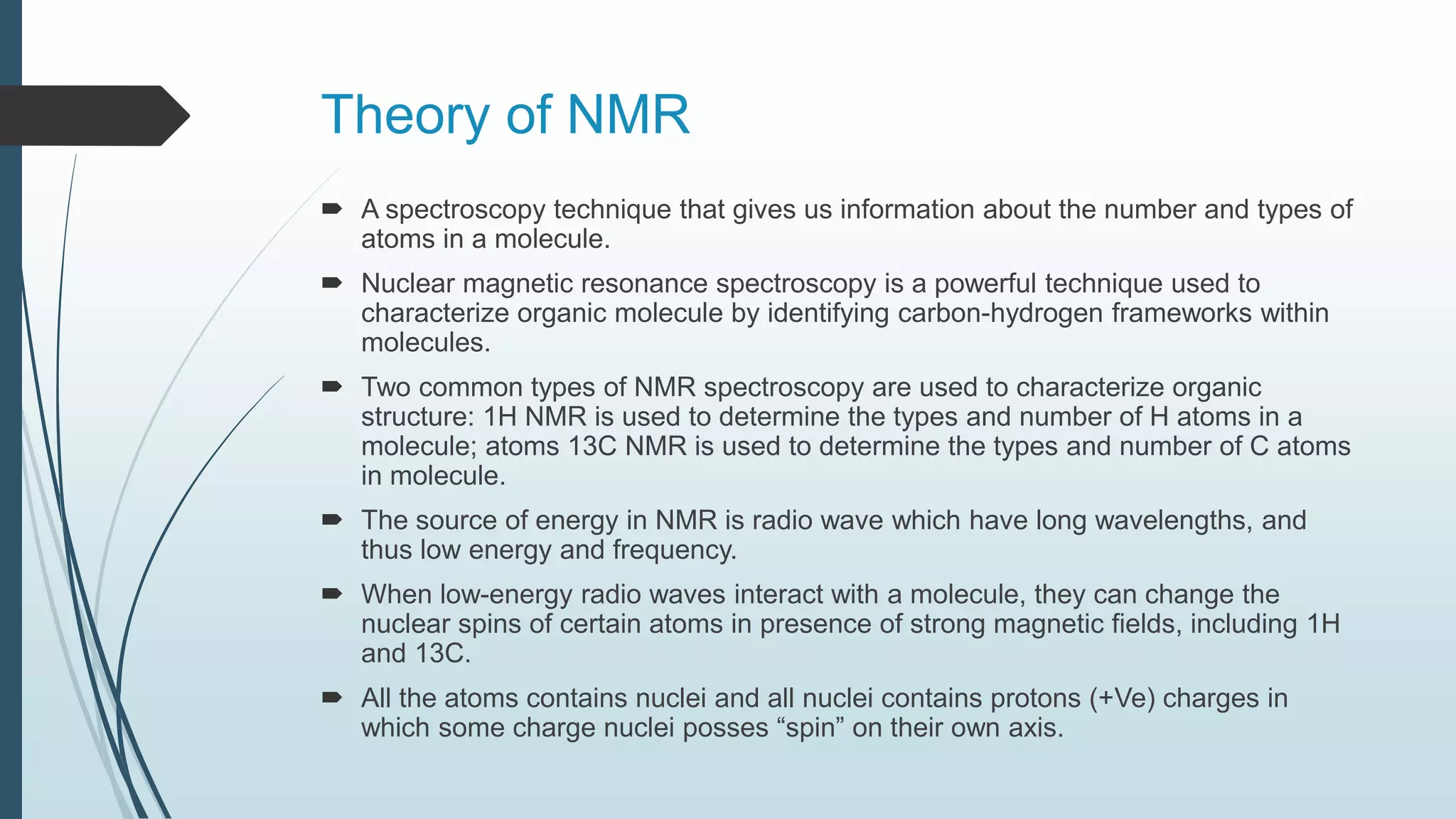 Theory of NMR

➨ A spectroscopy technique that gives us information about the number and types of atoms in a molecule.

➨ Nuclear magnetic resonance spectroscopy is a powerful technique used to characterize organic molecule by identifying carbon-hydrogen frameworks within molecules.

➨ Two common types of NMR spectroscopy are used to characterize organic structure: 1H NMR is used to determine the types and number of H atoms in a molecule; atoms 13C NMR is used to determine the types and number of C atoms in molecule.

➨ The source of energy in NMR is radio wave which have long wavelengths, and thus low energy and frequency.

➨ When low-energy radio waves interact with a molecule, they can change the nuclear spins of certain atoms in presence of strong magnetic fields, including 1H and 13C.

➨ All the atoms contains nuclei and all nuclei contains protons (+Ve) charges in which some charge nuclei posses “spin” on their own axis.